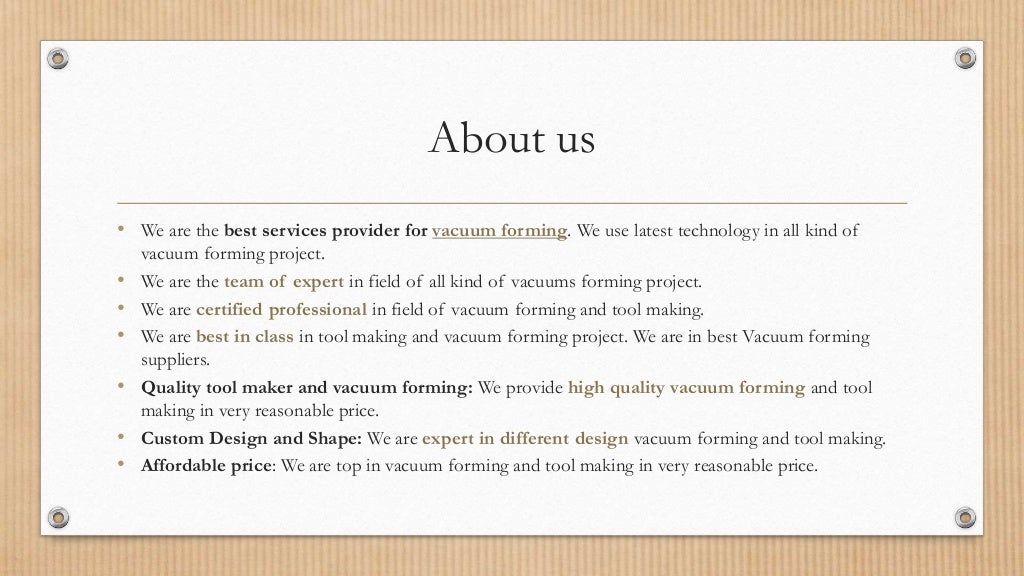 About us

• We are the best services provider for vacuum forming. We use latest technology in all kind of vacuum forming project.
• We are the team of expert in field of all kind of vacuums forming project.
• We are certified professional in field of vacuum forming and tool making.
• We are best in class in tool making and vacuum forming project. We are in best Vacuum forming suppliers.
• Quality tool maker and vacuum forming: We provide high quality vacuum forming and tool making in very reasonable price.
• Custom Design and Shape: We are expert in different design vacuum forming and tool making.
• Affordable price: We are top in vacuum forming and tool making in very reasonable price.